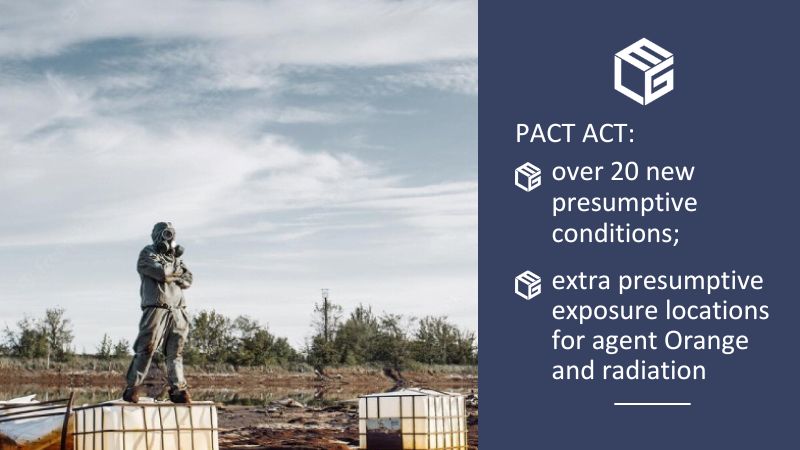 PACT ACT:

over 20 new presumptive conditions;

extra presumptive exposure locations for agent Orange and radiation